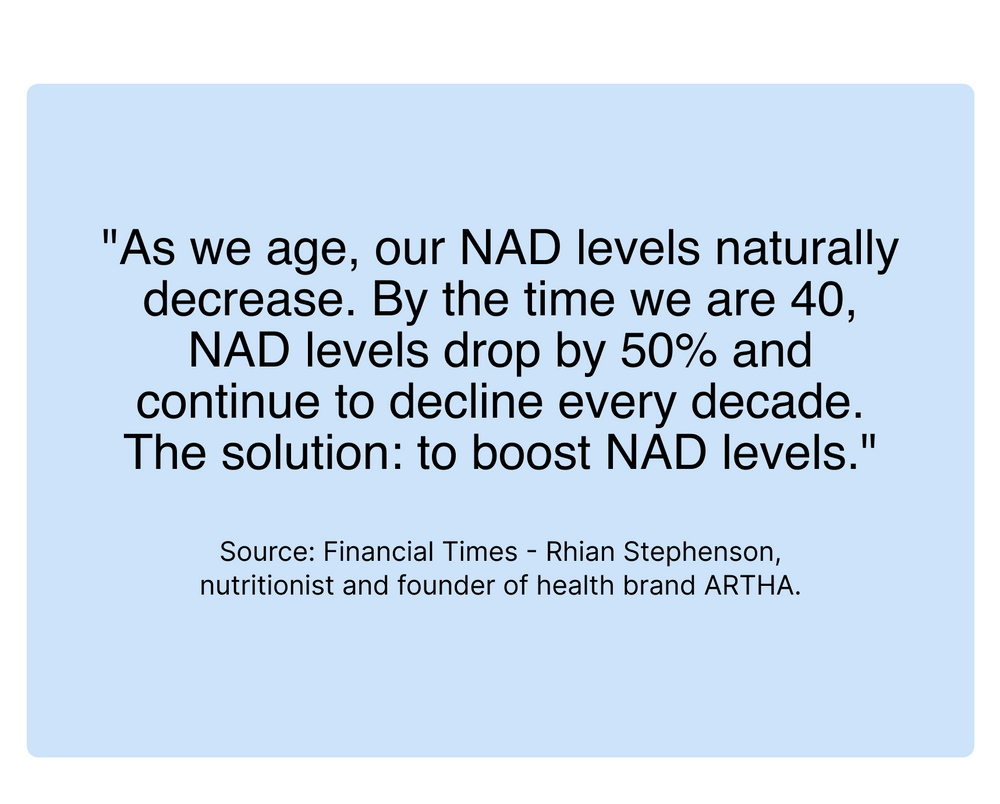 "As we age, our NAD levels naturally decrease. By the time we are 40, NAD levels drop by 50% and continue to decline every decade. The solution: to boost NAD levels."

Source: Financial Times - Rhian Stephenson, nutritionist and founder of health brand ARTHA.